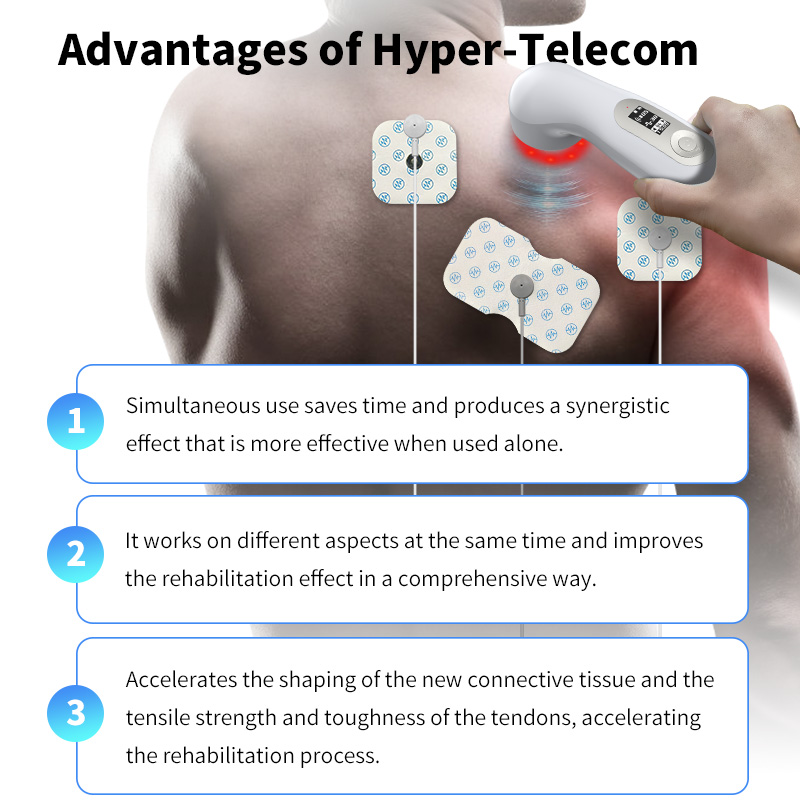 Advantages of Hyper-Telecom

1 Simultaneous use saves time and produces a synergistic effect that is more effective when used alone.

2 It works on different aspects at the same time and improves the rehabilitation effect in a comprehensive way.

3 Accelerates the shaping of the new connective tissue and the tensile strength and toughness of the tendons, accelerating the rehabilitation process.